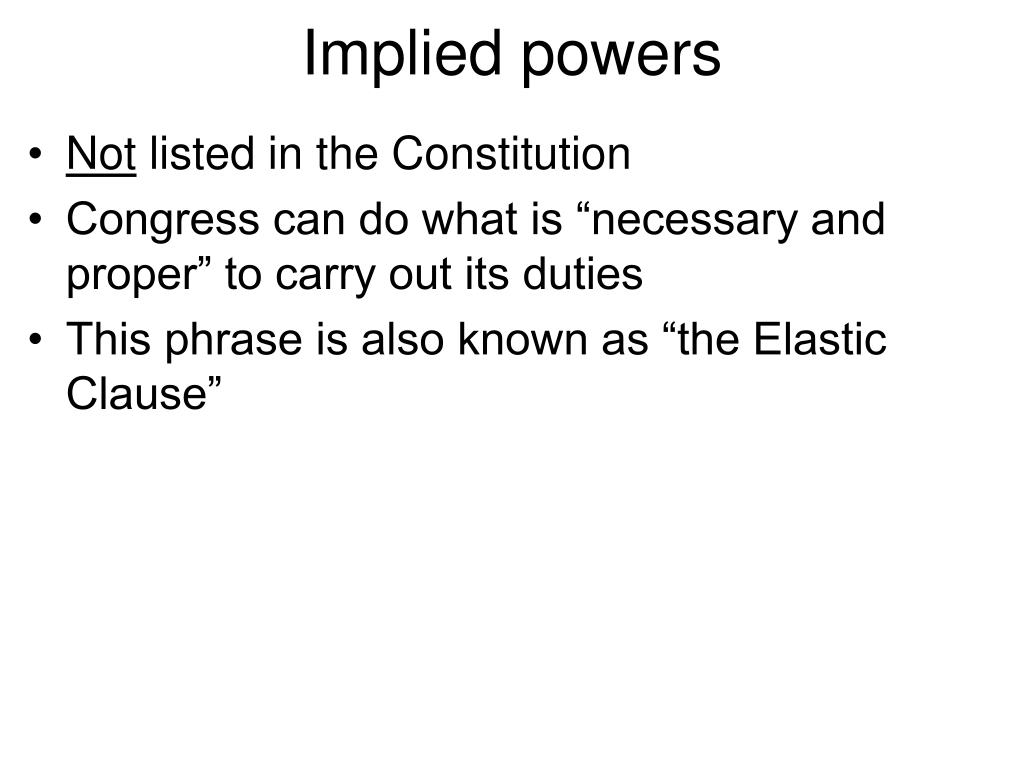 Implied powers

• Not listed in the Constitution
• Congress can do what is “necessary and proper” to carry out its duties
• This phrase is also known as “the Elastic Clause”